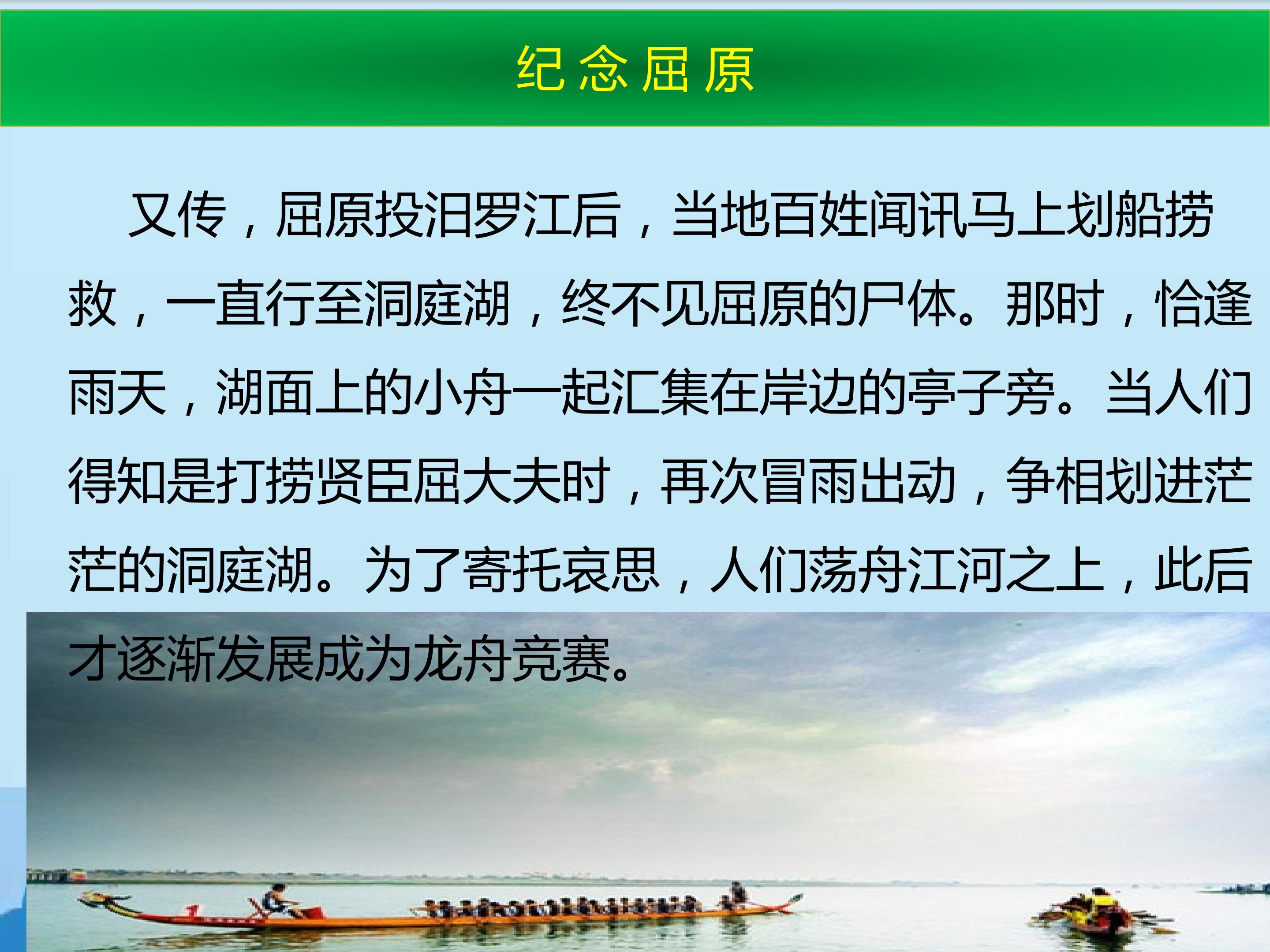 纪念屈原

又传，屈原投汨罗江后，当地百姓闻讯马上划船捞救，一直行至洞庭湖，终不见屈原的尸体。那时，恰逢雨天，湖面上的小舟一起汇集在岸边的亭子旁。当人们得知是打捞贤臣屈大夫时，再次冒雨出动，争相划进茫茫的洞庭湖。为了寄托哀思，人们荡舟江河之上，此后才逐渐发展成为龙舟竞赛。